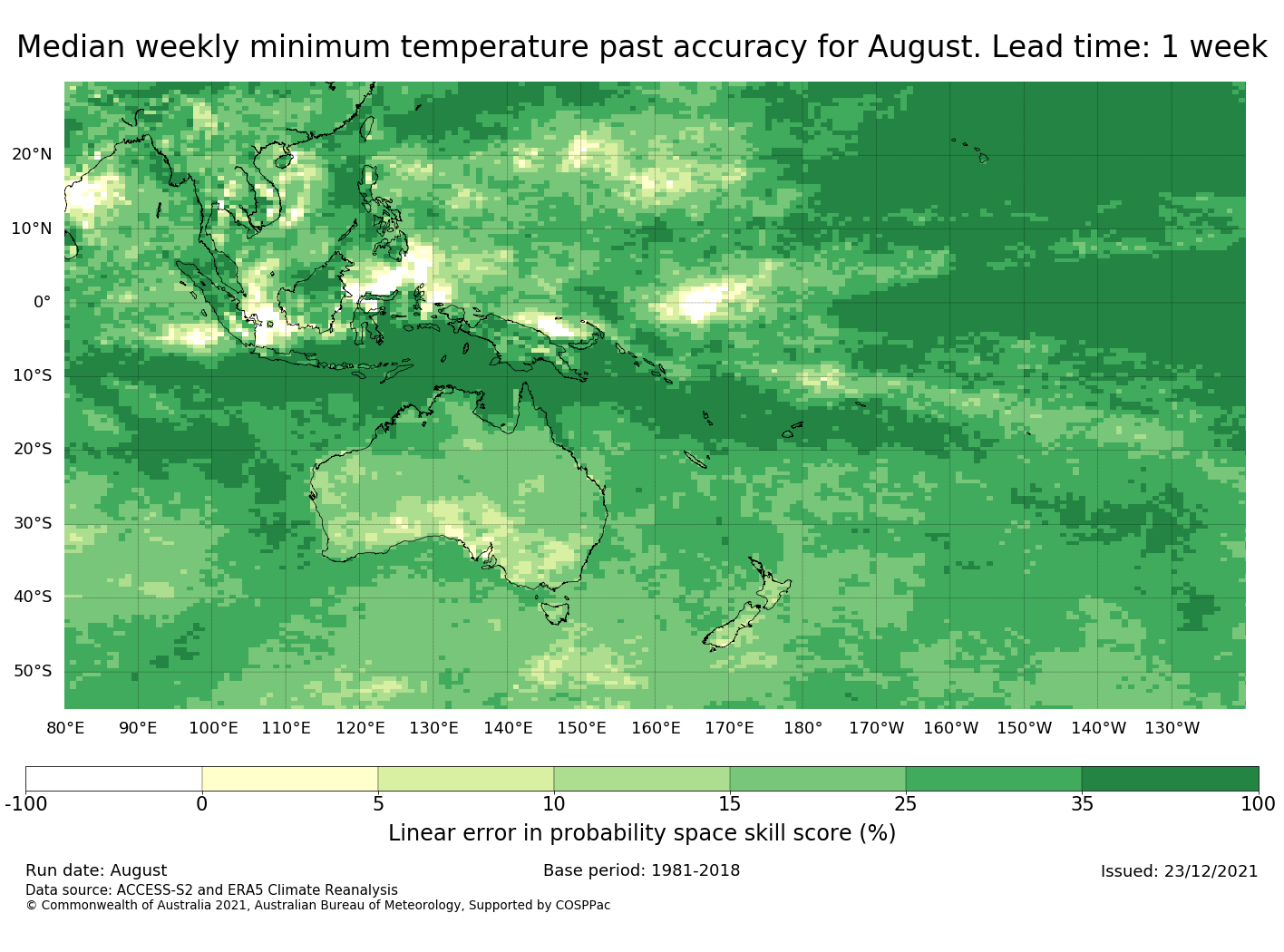 Median weekly minimum temperature past accuracy for August. Lead time: 1 week

20°N
10°N
0°
10°S
20°S
30°S
40°S
50°S

80°E 90°E 100°E 110°E 120°E 130°E 140°E 150°E 160°E 170°E 180° 170°W 160°W 150°W 140°W 130°W

-100 0 5 10 15 25 35 100

Linear error in probability space skill score (%)

Run date: August
Base period: 1981-2018
Issued: 23/12/2021
Data source: ACCESS-S2 and ERA5 Climate Reanalysis
© Commonwealth of Australia 2021, Australian Bureau of Meteorology, Supported by COSPPac